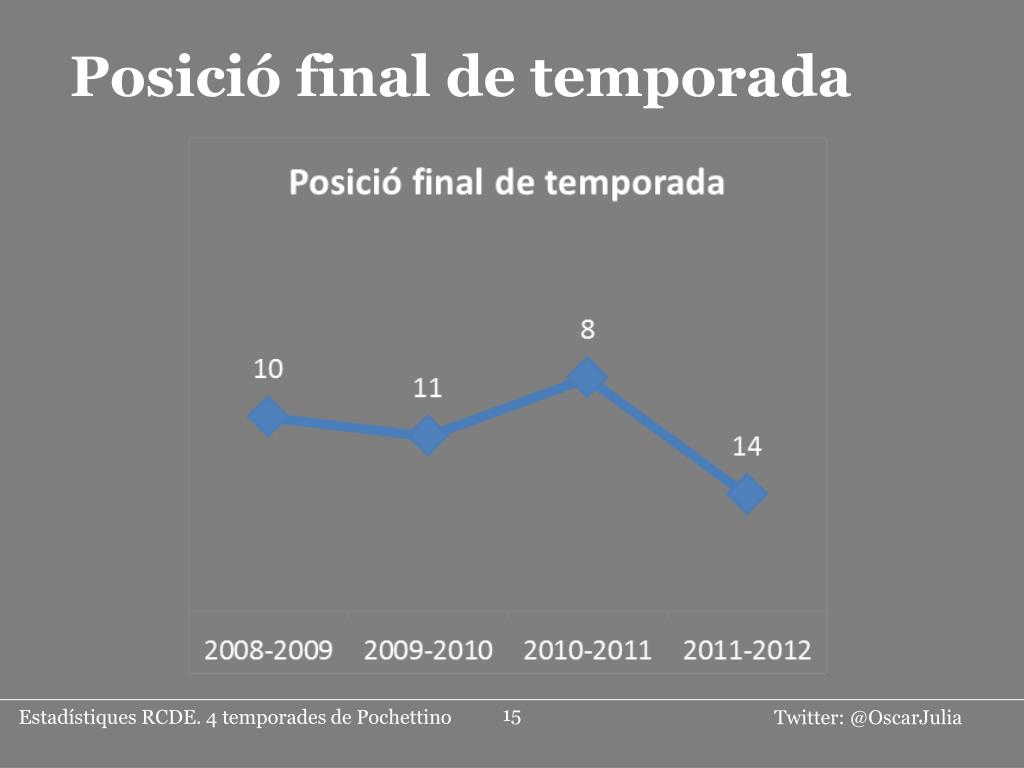 Posició final de temporada

Posició final de temporada

10
11
8
14

2008-2009
2009-2010
2010-2011
2011-2012

Estadístiques RCDE. 4 temporades de Pochettino
15
Twitter: @OscarJulia